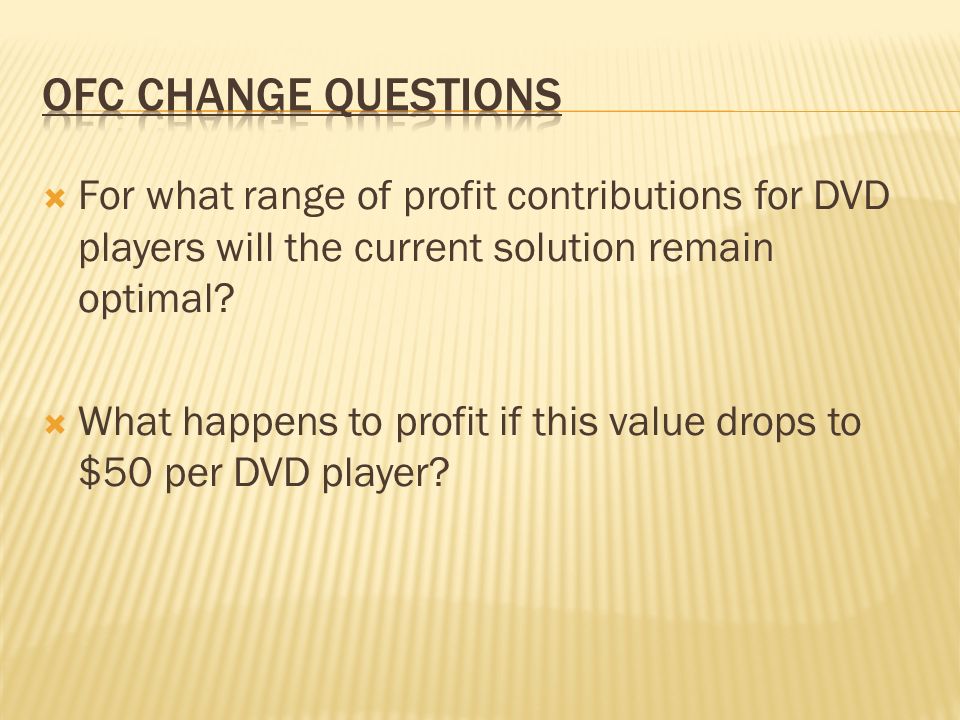 OFC CHANGE QUESTIONS

For what range of profit contributions for DVD players will the current solution remain optimal?

What happens to profit if this value drops to \$50 per DVD player?